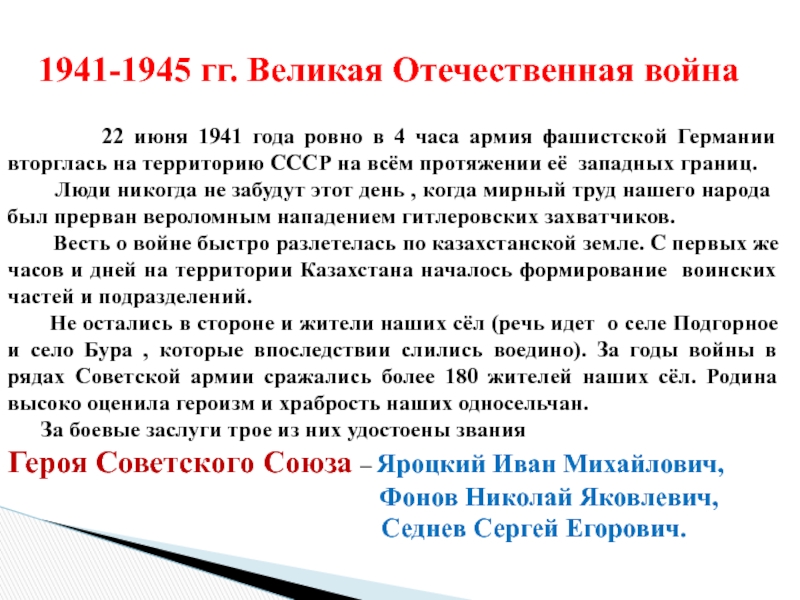 1941-1945 гг. Великая Отечественная война

22 июня 1941 года ровно в 4 часа армия фашистской Германии вторглась на территорию СССР на всём протяжении её западных границ.

Люди никогда не забудут этот день , когда мирный труд нашего народа был прерван вероломным нападением гитлеровских захватчиков.

Весть о войне быстро разлетелась по казахстанской земле. С первых же часов и дней на территории Казахстана началось формирование воинских частей и подразделений.

Не остались в стороне и жители наших сёл (речь идет о селе Подгорное и село Бура , которые впоследствии слились воедино). За годы войны в рядах Советской армии сражались более 180 жителей наших сёл. Родина высоко оценила героизм и храбрость наших односельчан.

За боевые заслуги трое из них удостоены звания

Героя Советского Союза – Яроцкий Иван Михайлович,
Фонов Николай Яковлевич,
Седнев Сергей Егорович.